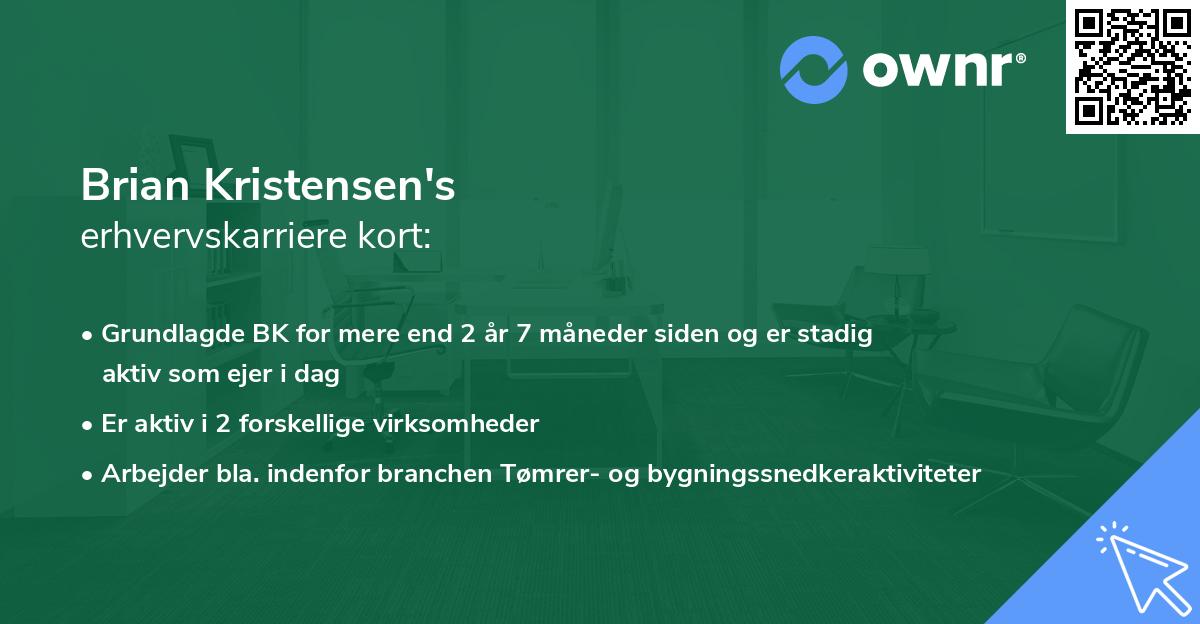 ownr®

Brian Kristensen's
erhvervskarriere kort:

• Grundlagde BK for mere end 2 år 7 måneder siden og er stadig aktiv som ejer i dag
• Er aktiv i 2 forskellige virksomheder
• Arbejder bla. indenfor branchen Tømrer- og bygningssnedkeraktiviteter